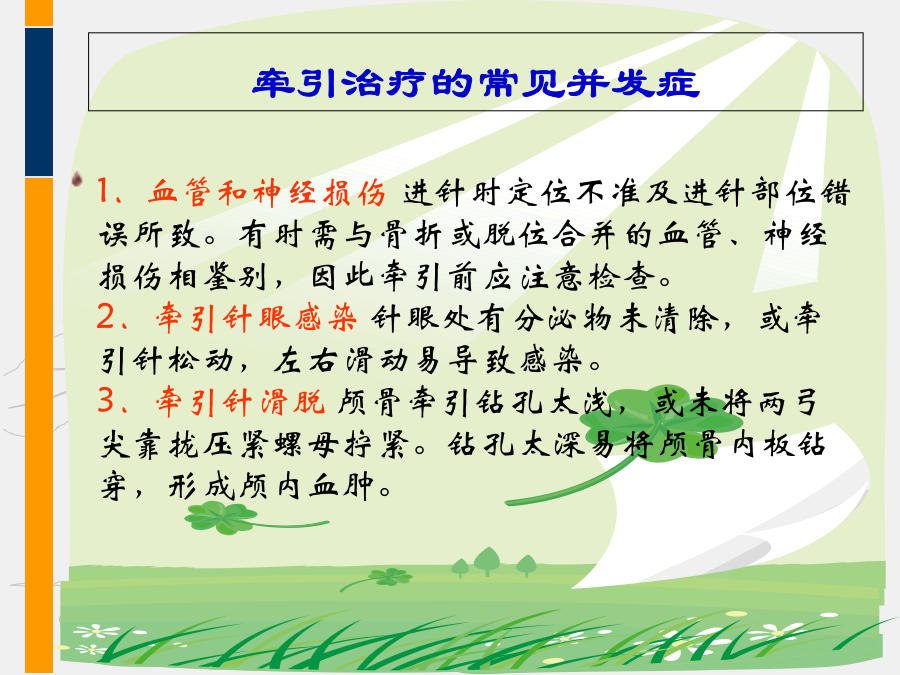 牵引治疗的常见并发症

1、血管和神经损伤 进针时定位不准及进针部位错误所致。有时需与骨折或脱位合并的血管、神经损伤相鉴别，因此牵引前应注意检查。

2、牵引针眼感染 针眼处有分泌物未清除，或牵引针松动，左右滑动易导致感染。

3、牵引针滑脱 颅骨牵引钻孔太浅，或未将两弓尖靠拢压紧螺母拧紧。钻孔太深易将颅骨内板钻穿，形成颅内血肿。